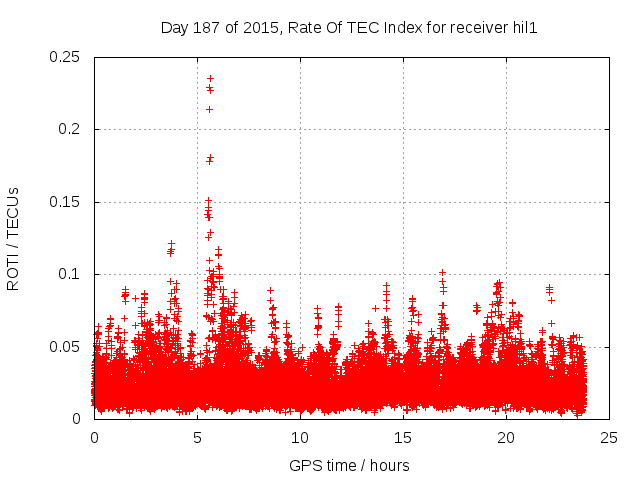 Day 187 of 2015, Rate Of TEC Index for receiver hil1

ROTI / TECUs

0.25
0.2
0.15
0.1
0.05
0

0
5
10
15
20
25

GPS time / hours